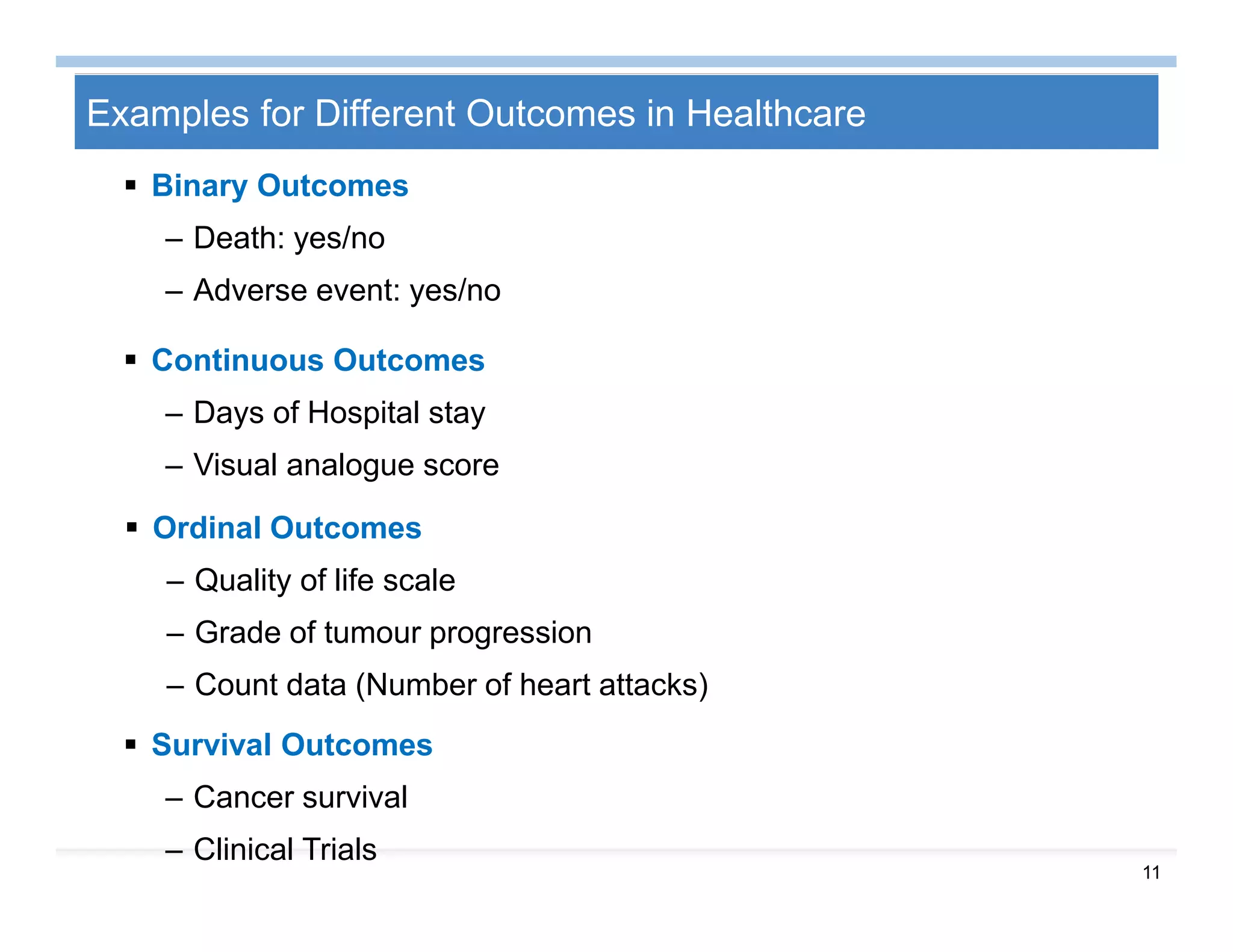 Examples for Different Outcomes in Healthcare

▪ Binary Outcomes

– Death: yes/no

– Adverse event: yes/no

▪ Continuous Outcomes

– Days of Hospital stay

– Visual analogue score

▪ Ordinal Outcomes

– Quality of life scale

– Grade of tumour progression

– Count data (Number of heart attacks)

▪ Survival Outcomes

– Cancer survival

– Clinical Trials

11